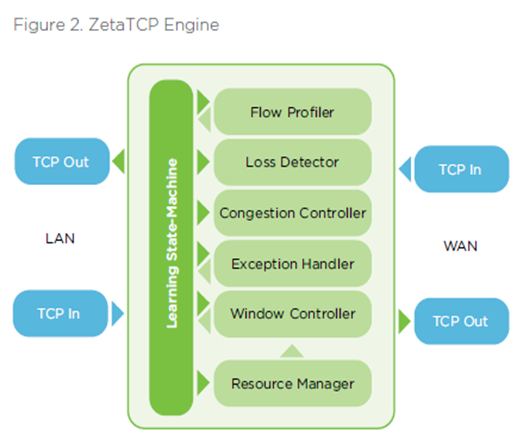 Figure 2. ZetaTCP Engine

TCP Out

LAN

TCP In

Learning State-Machine

Flow Profiler

Loss Detector

Congestion Controller

Exception Handler

Window Controller

Resource Manager

TCP In

WAN

TCP Out